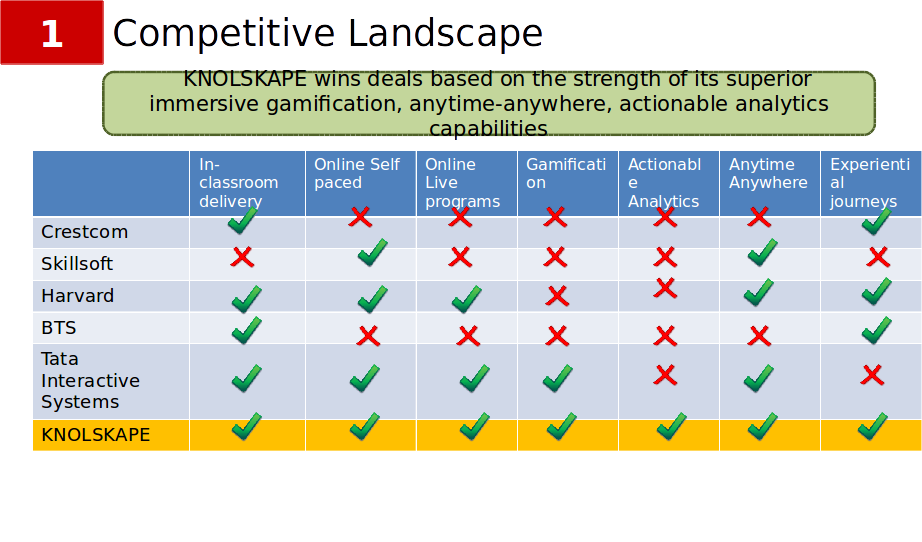 1 Competitive Landscape

KNOLSKAPE wins deals based on the strength of its superior immersive gamification, anytime-anywhere, actionable analytics capabilities

| | In-classroom delivery | Online Self paced | Online Live programs | Gamification | Actionable Analytics | Anytime Anywhere | Experiential journeys |
|---|---|---|---|---|---|---|---|
| Crestcom | ✓ | ✗ | ✗ | ✗ | ✗ | ✗ | ✓ |
| Skillsoft | ✗ | ✓ | ✗ | ✗ | ✗ | ✓ | ✗ |
| Harvard | ✓ | ✓ | ✓ | ✗ | ✗ | ✓ | ✓ |
| BTS | ✓ | ✗ | ✗ | ✗ | ✗ | ✗ | ✓ |
| Tata Interactive Systems | ✓ | ✓ | ✓ | ✓ | ✗ | ✓ | ✗ |
| KNOLSKAPE | ✓ | ✓ | ✓ | ✓ | ✓ | ✓ | ✓ |